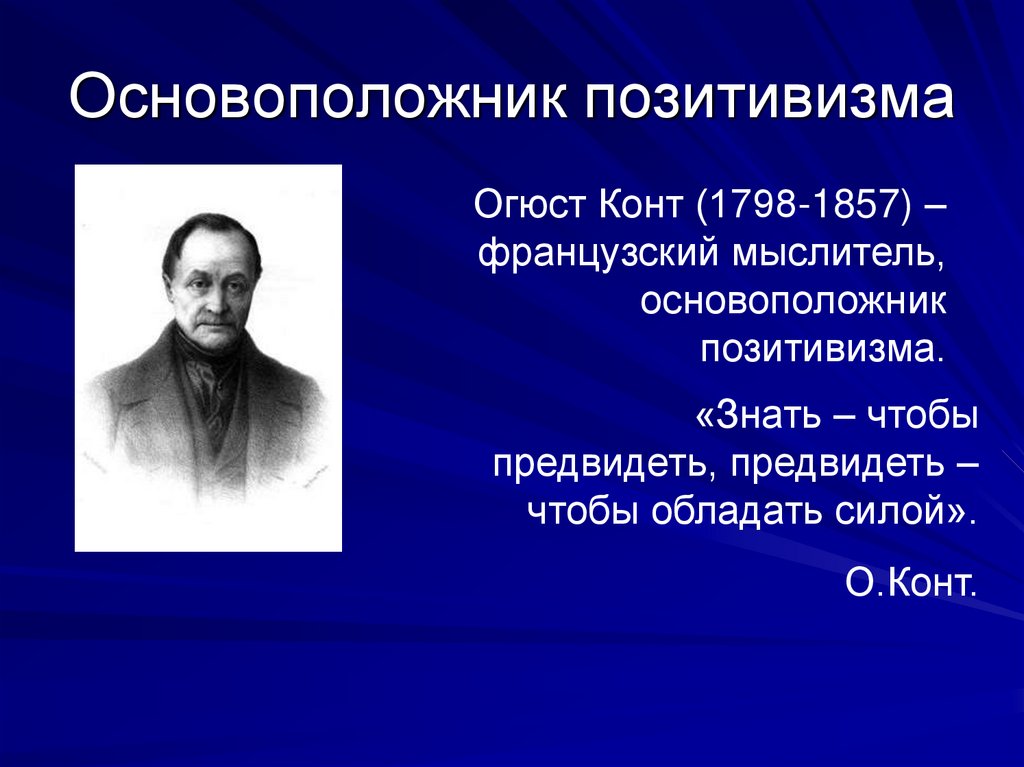 Основоположник позитивизма

Огюст Конт (1798-1857) – французский мыслитель, основоположник позитивизма.

«Знать – чтобы предвидеть, предвидеть – чтобы обладать силой».

О.Конт.